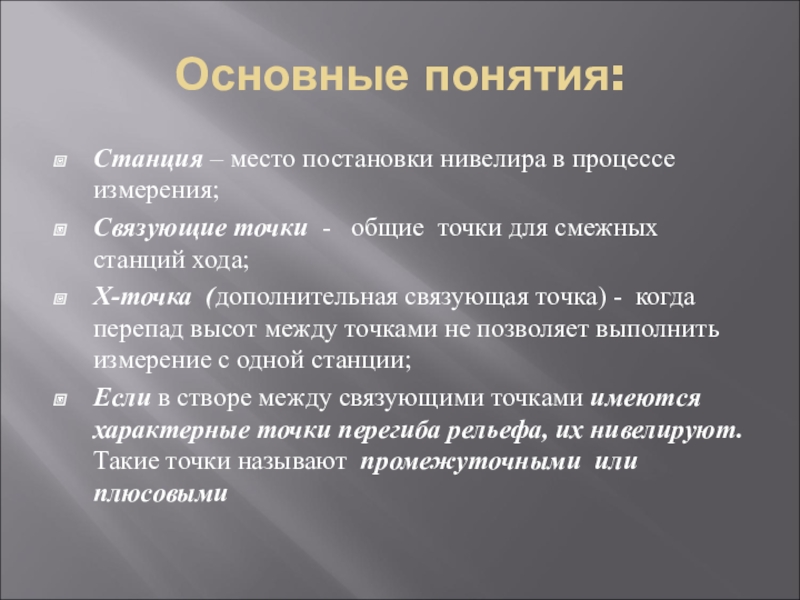 Основные понятия:

Станция – место постановки нивелира в процессе измерения;

Связующие точки - общие точки для смежных станций хода;

Х-точка (дополнительная связующая точка) - когда перепад высот между точками не позволяет выполнить измерение с одной станции;

Если в створе между связующими точками имеются характерные точки перегиба рельефа, их нивелируют. Такие точки называют промежуточными или плюсовыми